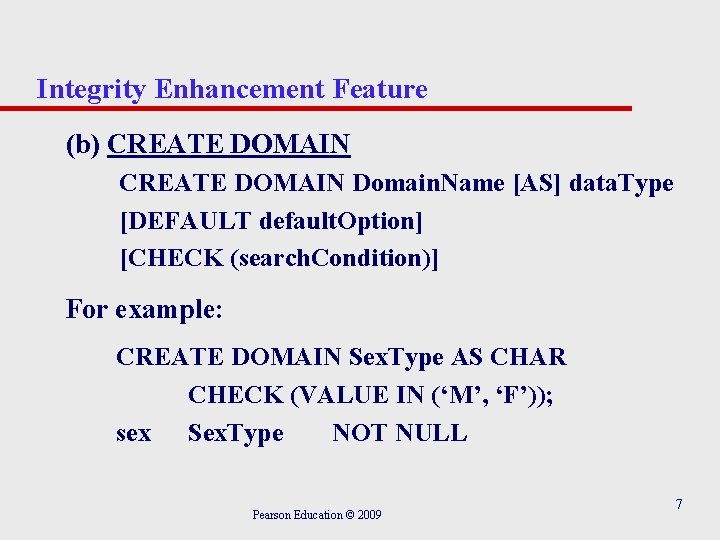 Integrity Enhancement Feature

(b) CREATE DOMAIN

CREATE DOMAIN DomainName [AS] dataType
[DEFAULT defaultOption]
[CHECK (searchCondition)]

For example:

CREATE DOMAIN SexType AS CHAR
CHECK (VALUE IN ('M', 'F'));
sex SexType NOT NULL

Pearson Education © 2009

7